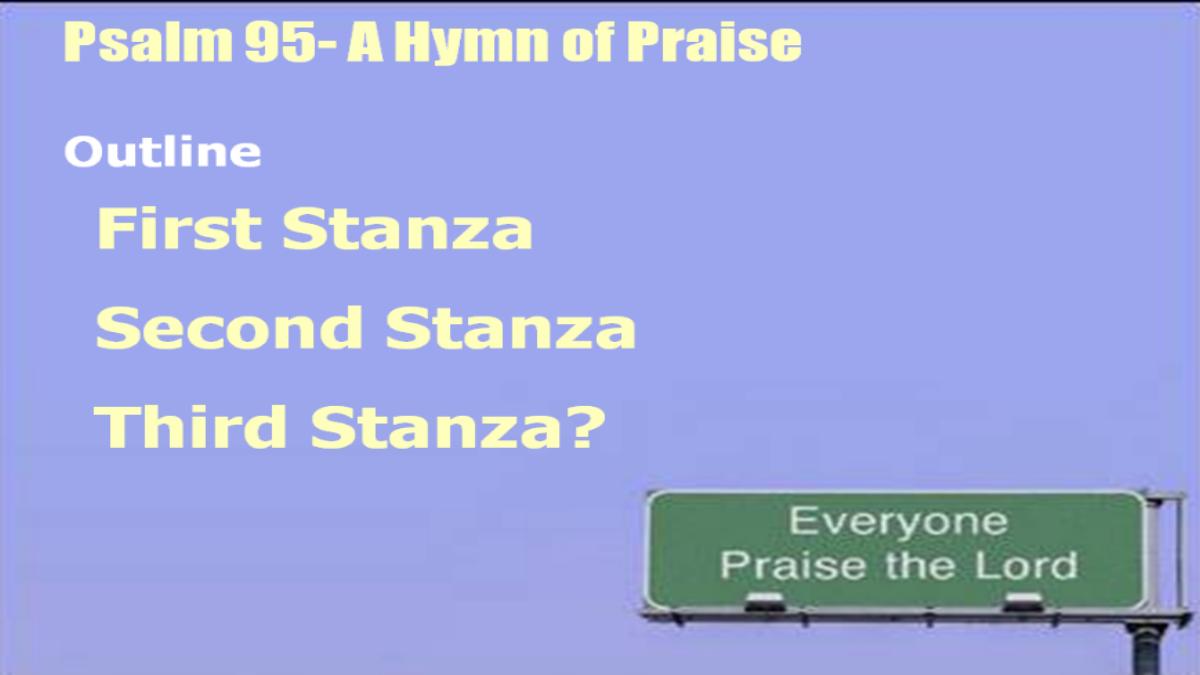 Psalm 95- A Hymn of Praise

Outline

First Stanza

Second Stanza

Third Stanza?

Everyone
Praise the Lord